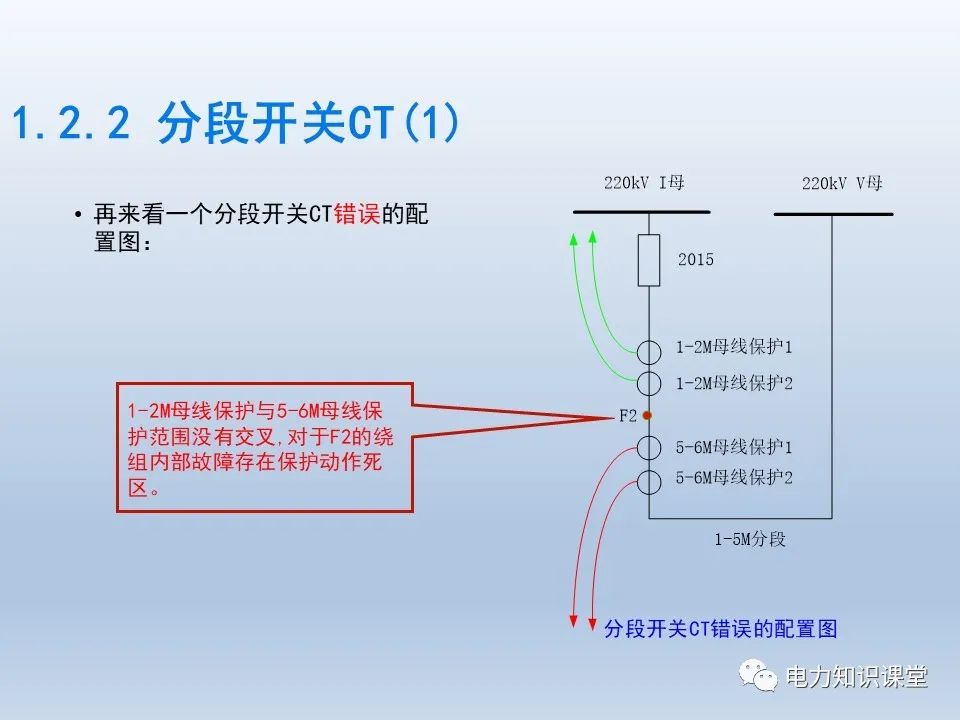 1.2.2 分段开关CT(1)

• 再来看一个分段开关CT错误的配置图：

220kV I母

220kV V母

2015

1-2M母线保护1

1-2M母线保护2

F2

5-6M母线保护1

5-6M母线保护2

1-5M分段

1-2M母线保护与5-6M母线保护范围没有交叉,对于F2的绕组内部故障存在保护动作死区。

分段开关CT错误的配置图

电力知识课堂